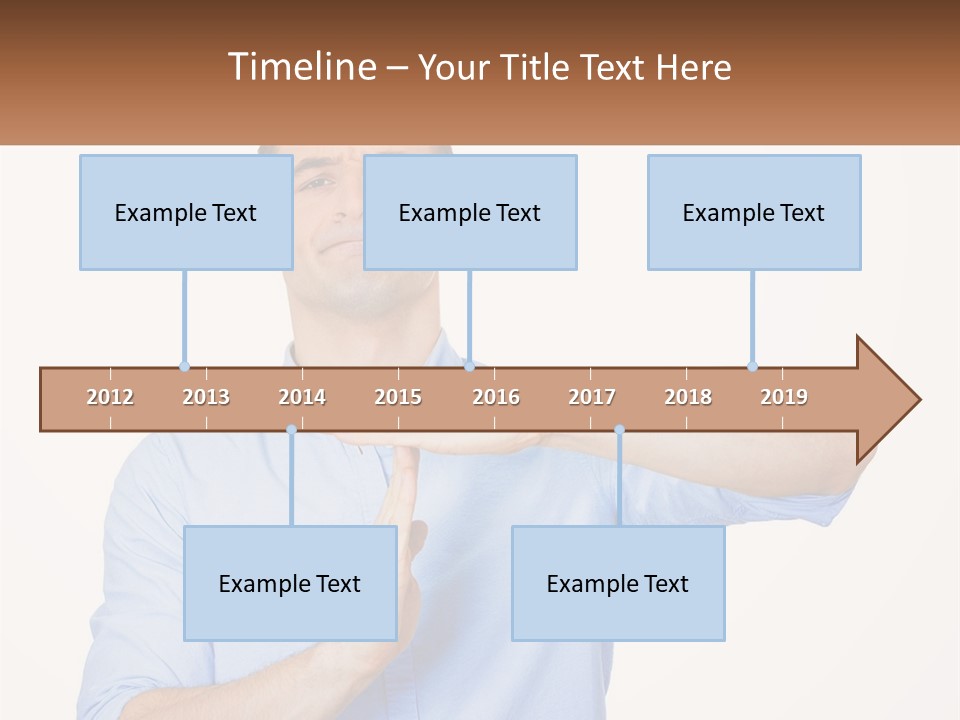 Timeline – Your Title Text Here

Example Text

Example Text

Example Text

2012 2013 2014 2015 2016 2017 2018 2019

Example Text

Example Text